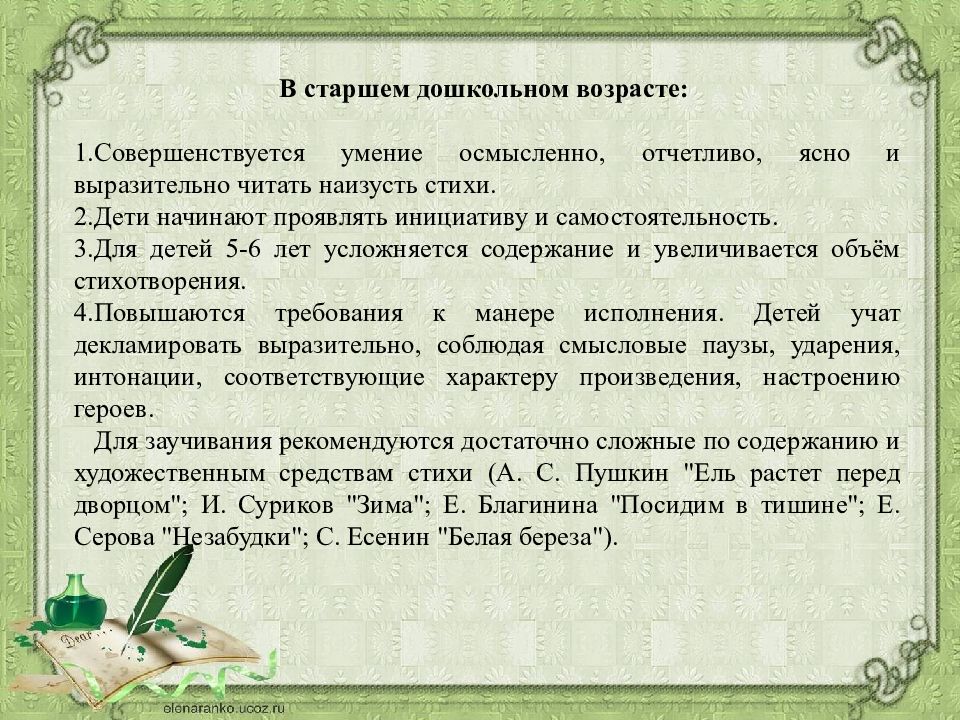 В старшем дошкольном возрасте:

1.Совершенствуется умение осмысленно, отчетливо, ясно и выразительно читать наизусть стихи.
2.Дети начинают проявлять инициативу и самостоятельность.
3.Для детей 5-6 лет усложняется содержание и увеличивается объём стихотворения.
4.Повышаются требования к манере исполнения. Детей учат декламировать выразительно, соблюдая смысловые паузы, ударения, интонации, соответствующие характеру произведения, настроению героев.

Для заучивания рекомендуются достаточно сложные по содержанию и художественным средствам стихи (А. С. Пушкин "Ель растет перед дворцом"; И. Суриков "Зима"; Е. Благинина "Посидим в тишине"; Е. Серова "Незабудки"; С. Есенин "Белая береза").

Dear

elenaranko.ucoz.ru